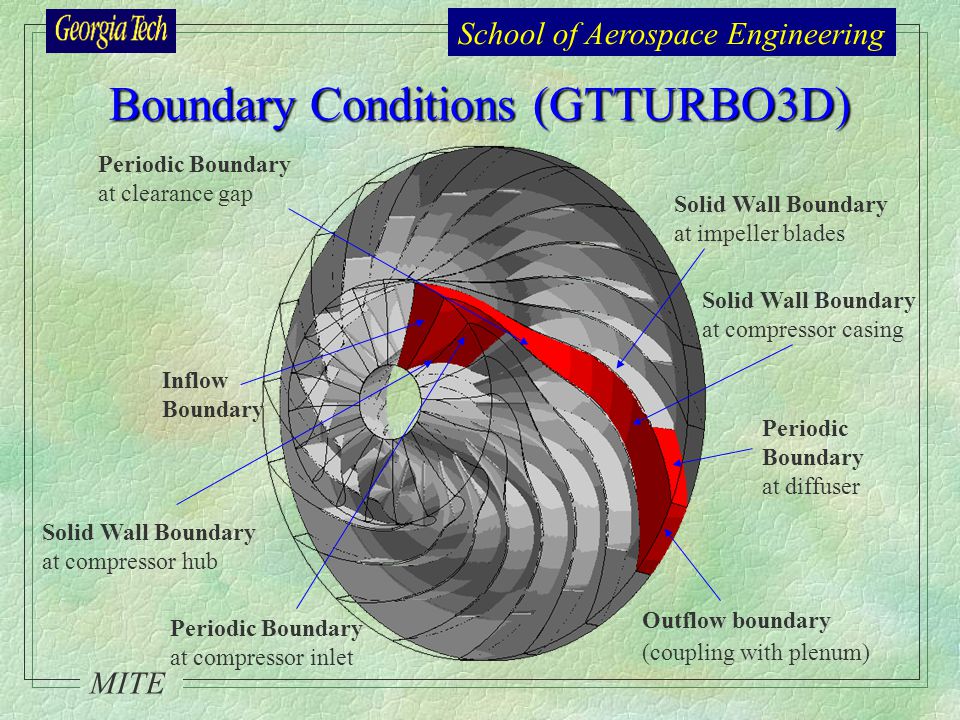 Georgia Tech

School of Aerospace Engineering

Boundary Conditions (GTTURBO3D)

Periodic Boundary
at clearance gap

Solid Wall Boundary
at impeller blades

Solid Wall Boundary
at compressor casing

Inflow
Boundary

Periodic
Boundary
at diffuser

Solid Wall Boundary
at compressor hub

Periodic Boundary
at compressor inlet

Outflow boundary
(coupling with plenum)

MITE